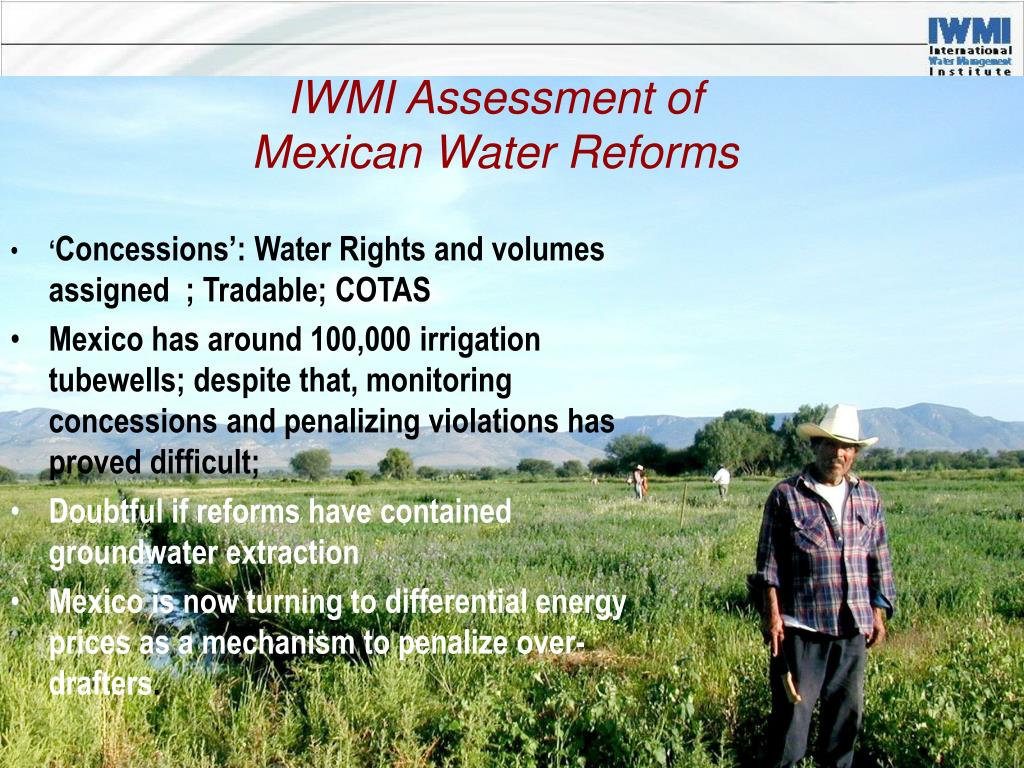 IWMI
International
Water Management
Institute

IWMI Assessment of
Mexican Water Reforms

• 'Concessions': Water Rights and volumes assigned ; Tradable; COTAS
• Mexico has around 100,000 irrigation tubewells; despite that, monitoring concessions and penalizing violations has proved difficult;
• Doubtful if reforms have contained groundwater extraction
• Mexico is now turning to differential energy prices as a mechanism to penalize over-drafters.